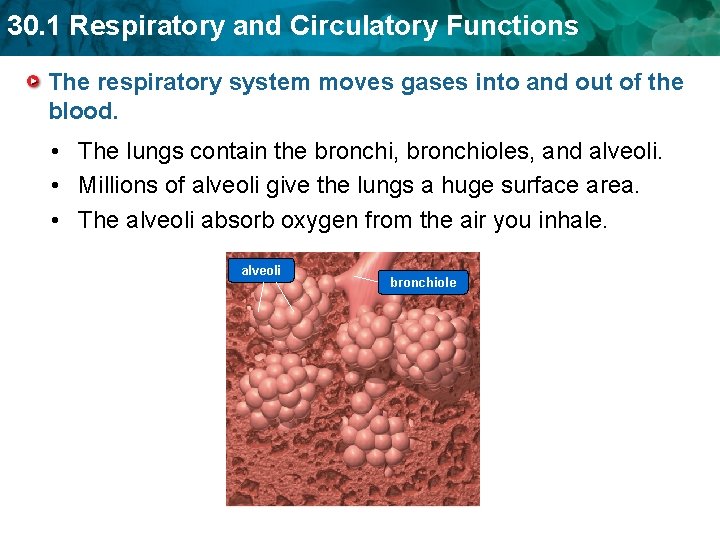 30.1 Respiratory and Circulatory Functions

The respiratory system moves gases into and out of the blood.

• The lungs contain the bronchi, bronchioles, and alveoli.
• Millions of alveoli give the lungs a huge surface area.
• The alveoli absorb oxygen from the air you inhale.

alveoli

bronchiole